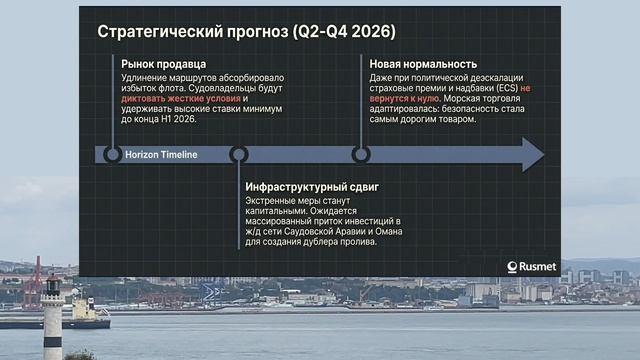 Стратегический прогноз (Q2-Q4 2026)

Рынок продавца

Удлинение маршрутов абсорбировало избыток флота. Судовладельцы будут диктовать жесткие условия и удерживать высокие ставки минимум до конца H1 2026.

Новая нормальность

Даже при политической деэскалации страховые премии и надбавки (ECS) не вернутся к нулю. Морская торговля адаптировалась: безопасность стала самым дорогим товаром.

Horizon Timeline

Инфраструктурный сдвиг

Экстренные меры станут капитальными. Ожидается массированный приток инвестиций в ж/д сети Саудовской Аравии и Омана для создания дублера пролива.

Rusmet